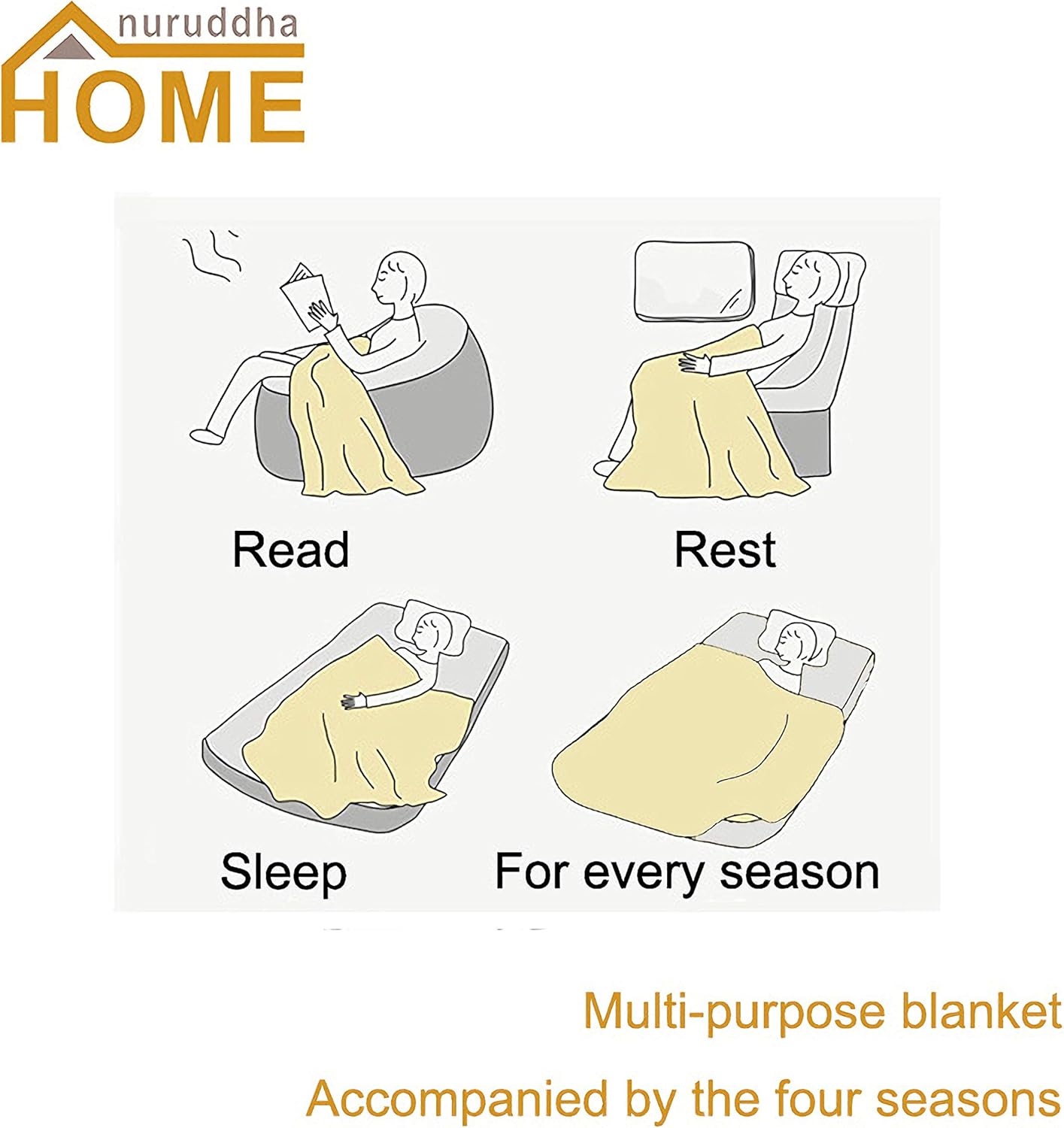 nuruddha
HOME

Read

Rest

Sleep

For every season

Multi-purpose blanket

Accompanied by the four seasons